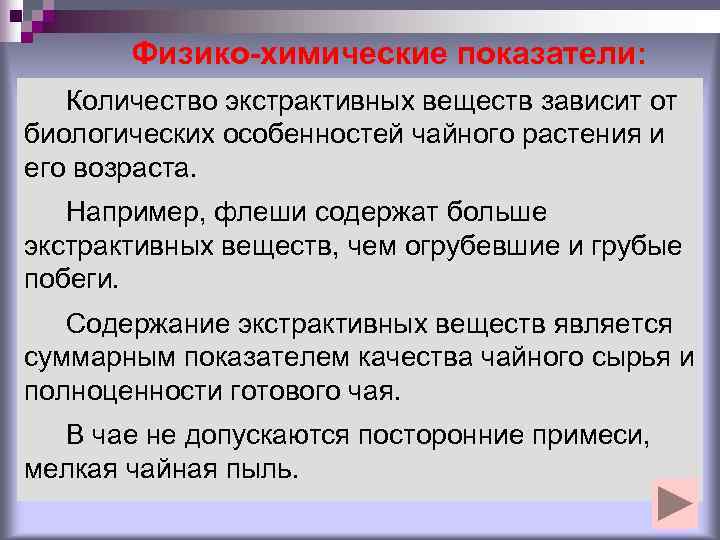 Физико-химические показатели:

Количество экстрактивных веществ зависит от биологических особенностей чайного растения и его возраста.

Например, флеши содержат больше экстрактивных веществ, чем огрубевшие и грубые побеги.

Содержание экстрактивных веществ является суммарным показателем качества чайного сырья и полноценности готового чая.

В чае не допускаются посторонние примеси, мелкая чайная пыль.